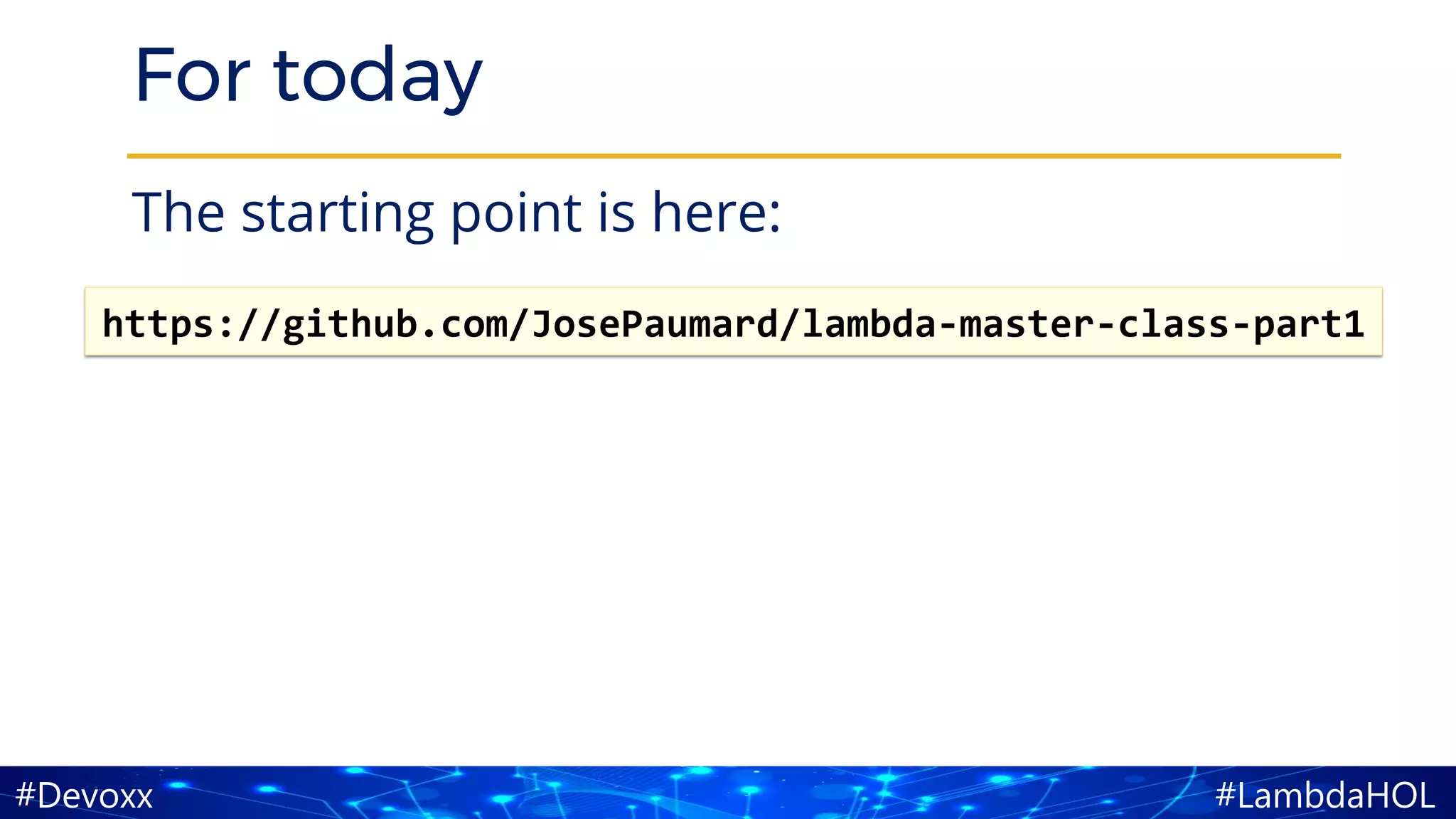 For today

The starting point is here:

https://github.com/JosePaumard/lambda-master-class-part1

#Devoxx

#LambdaHOL